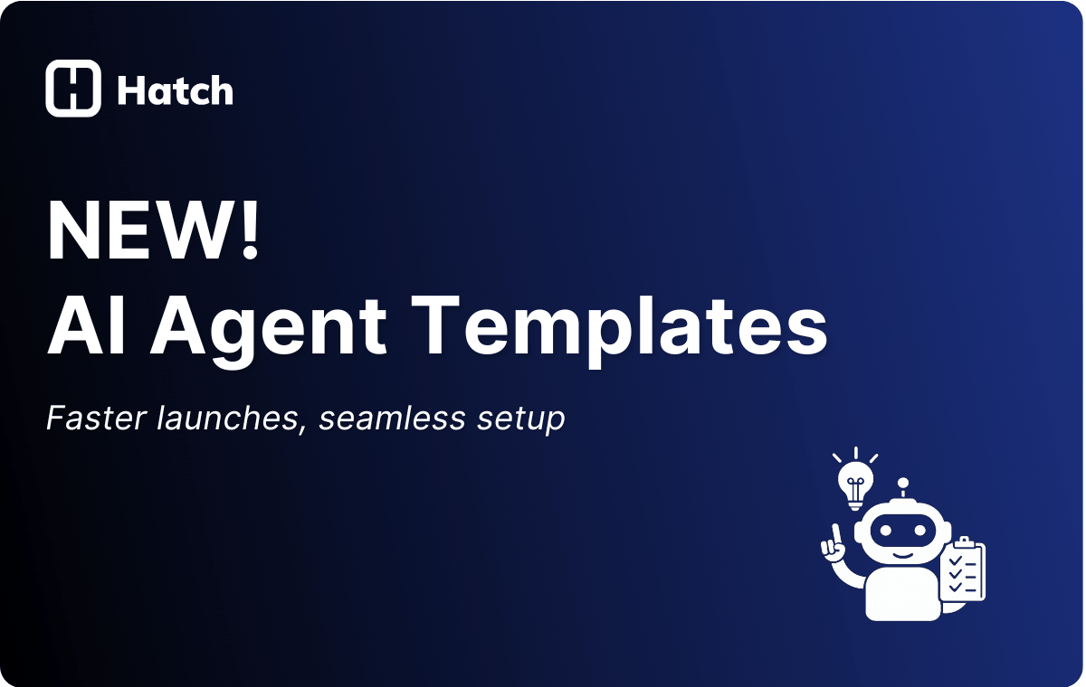 Hatch

NEW!
AI Agent Templates

Faster launches, seamless setup